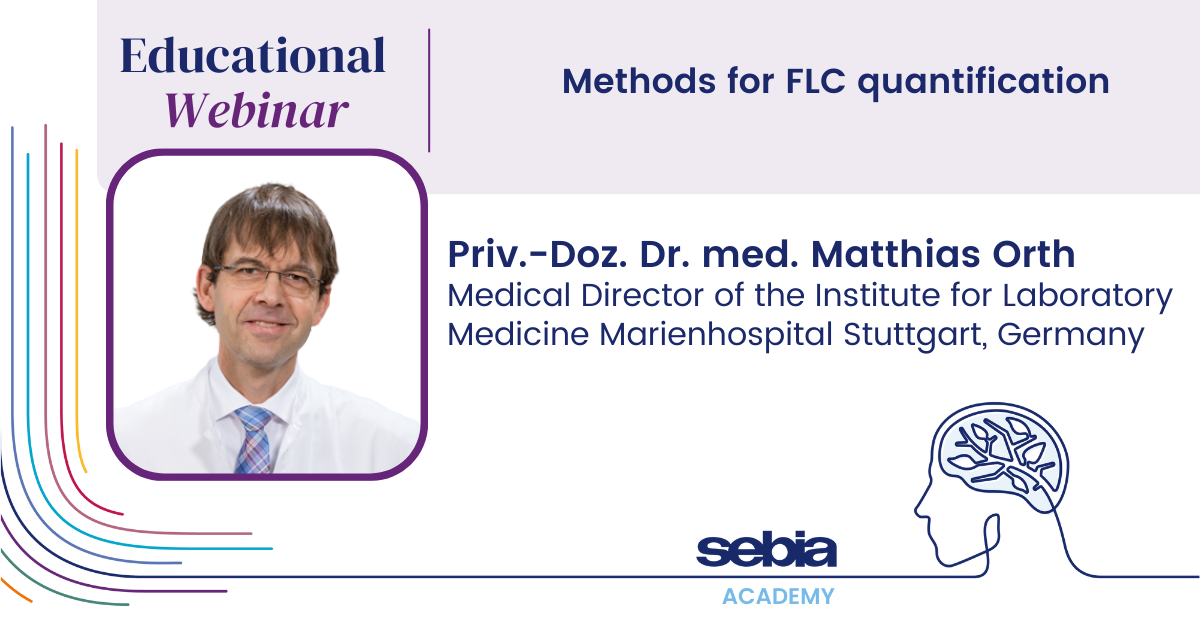 Educational
Webinar

Methods for FLC quantification

Priv.-Doz. Dr. med. Matthias Orth
Medical Director of the Institute for Laboratory Medicine Marienhospital Stuttgart, Germany

sebia
ACADEMY